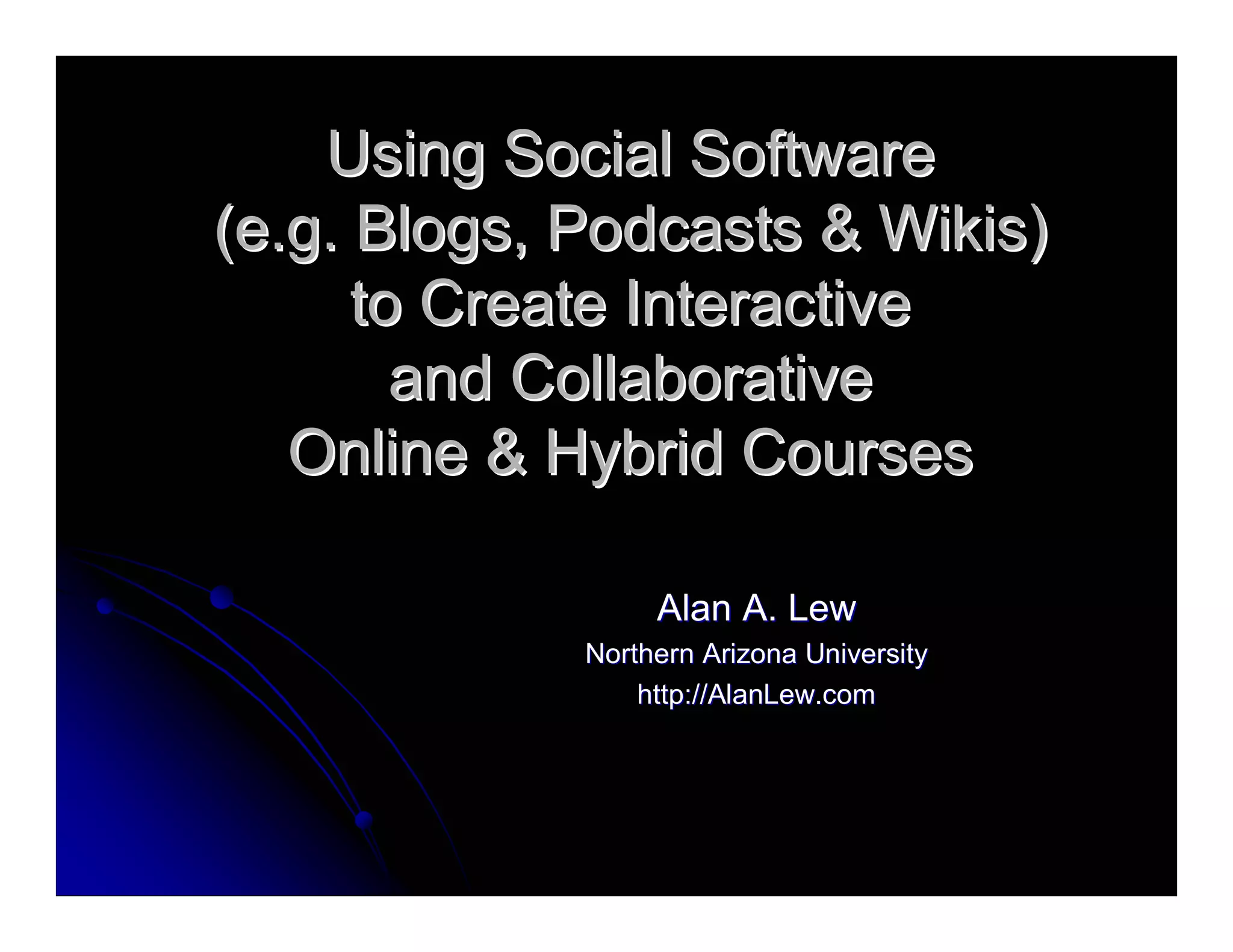 Using Social Software (e.g. Blogs, Podcasts & Wikis) to Create Interactive and Collaborative Online & Hybrid Courses

Alan A. Lew
Northern Arizona University
http://AlanLew.com